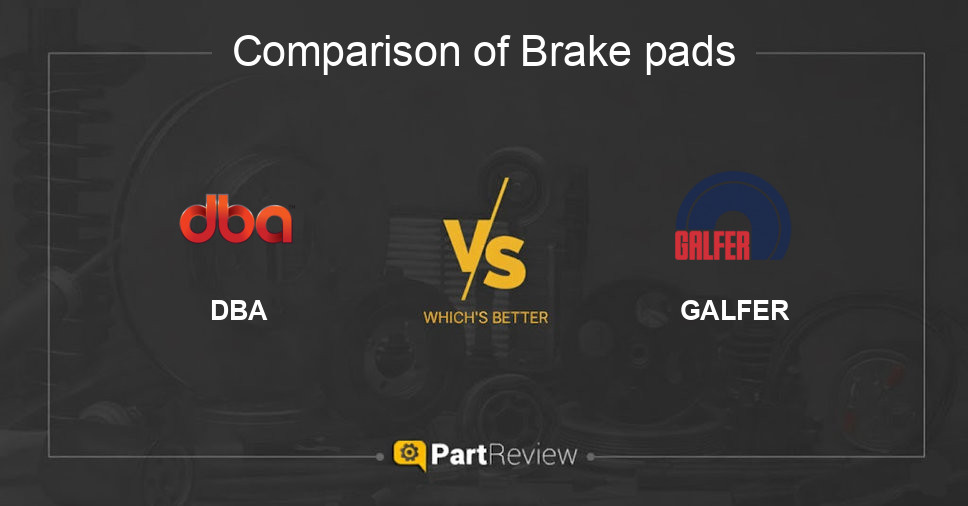 Comparison of Brake pads

dba

DBA

VS

WHICH'S BETTER

GALFER

GALFER

PartReview